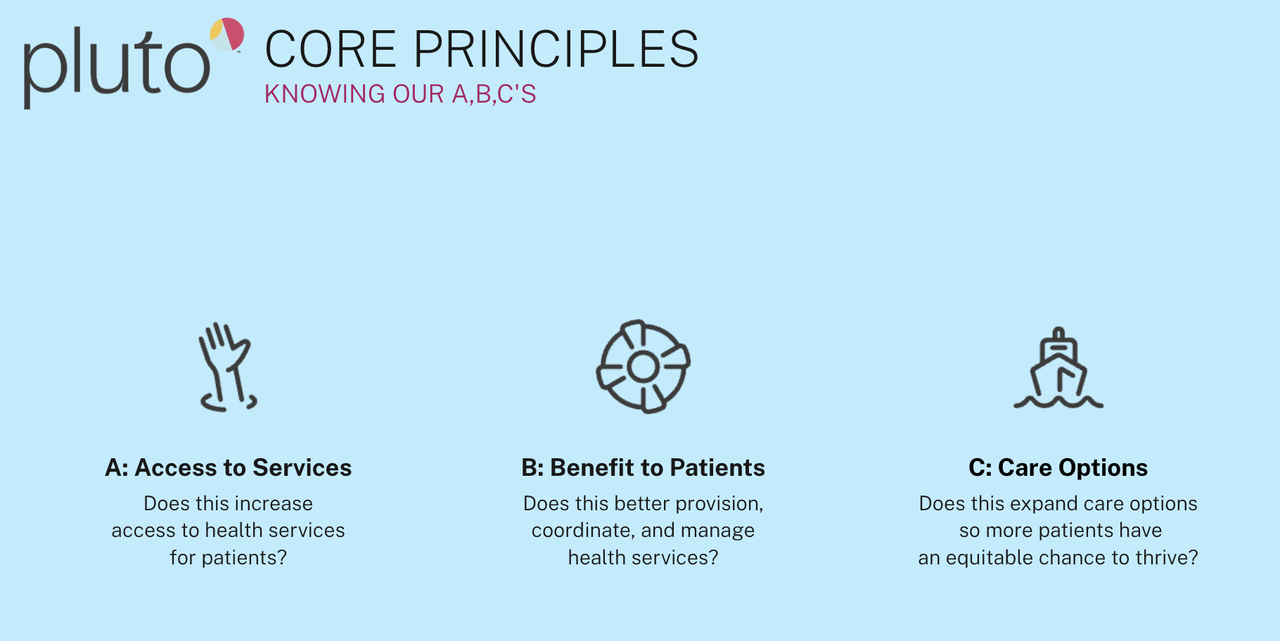 pluto

CORE PRINCIPLES

KNOWING OUR A,B,C'S

A: Access to Services

Does this increase access to health services for patients?

B: Benefit to Patients

Does this better provision, coordinate, and manage health services?

C: Care Options

Does this expand care options so more patients have an equitable chance to thrive?